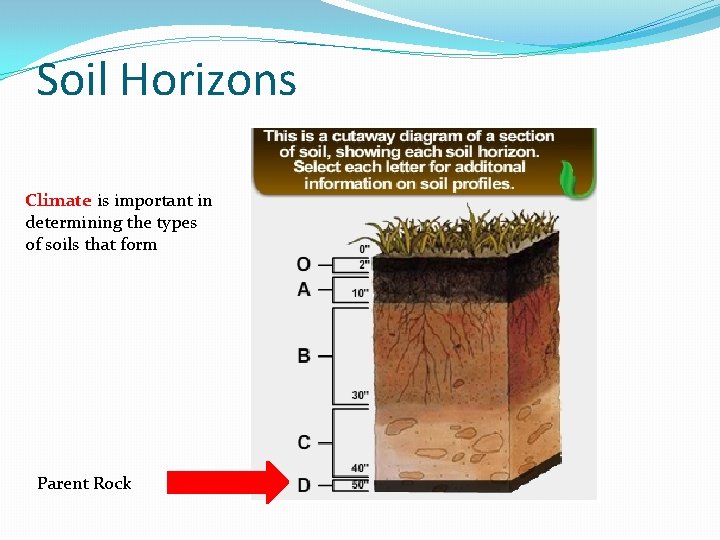 Soil Horizons

Climate is important in determining the types of soils that form

This is a cutaway diagram of a section of soil, showing each soil horizon. Select each letter for additonal information on soil profiles.

0"
O 2"
A 10"
B
30"
C
40"
D 50"

Parent Rock